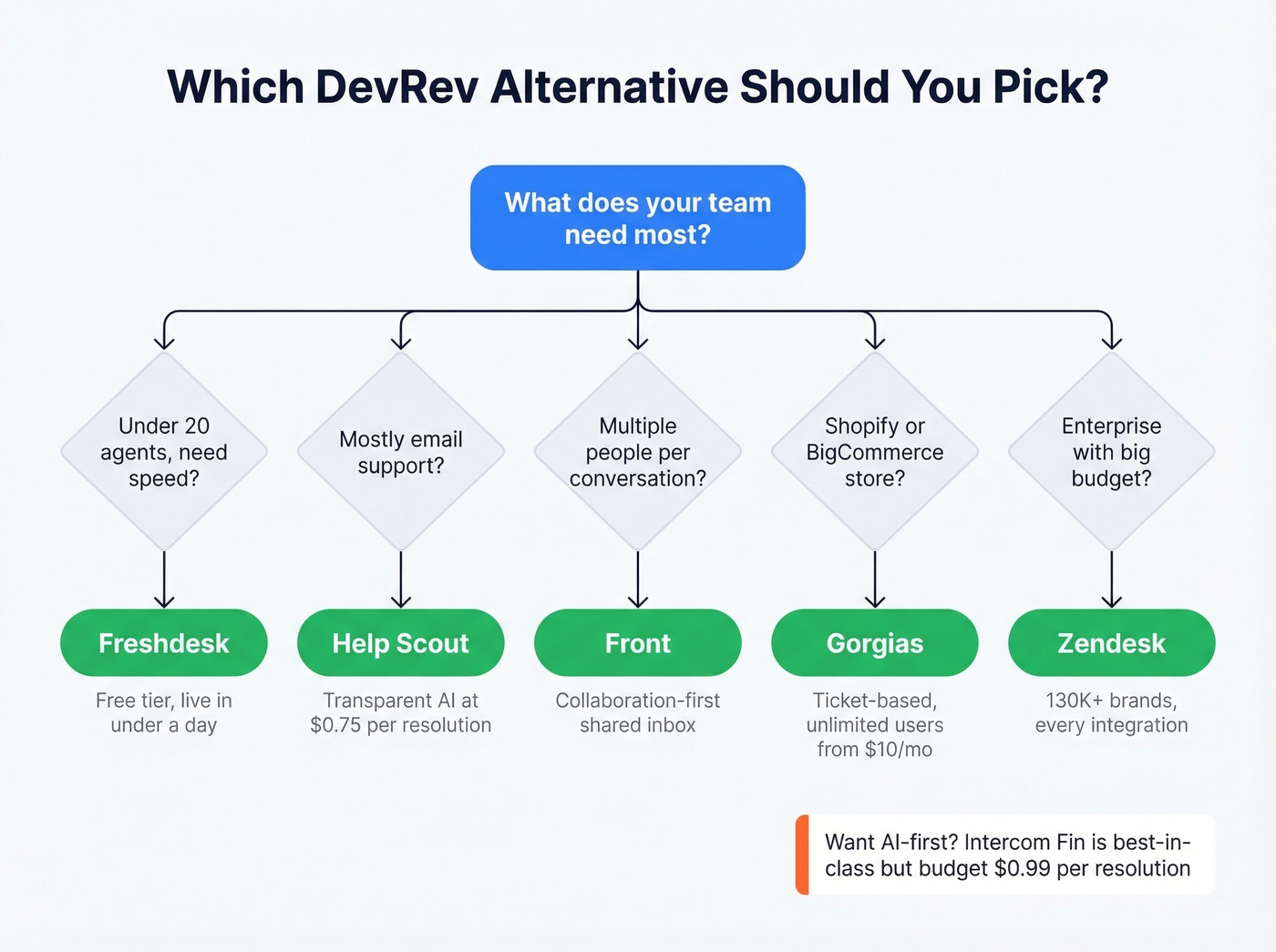 Which DevRev Alternative Should You Pick?

What does your team need most?

Under 20 agents, need speed?

Mostly email support?

Multiple people per conversation?

Shopify or BigCommerce store?

Enterprise with big budget?

Freshdesk

Free tier, live in under a day

Help Scout

Transparent AI at \$0.75 per resolution

Front

Collaboration-first shared inbox

Gorgias

Ticket-based, unlimited users from \$10/mo

Zendesk

130K+ brands, every integration

Want AI-first? Intercom Fin is best-in-class but budget \$0.99 per resolution